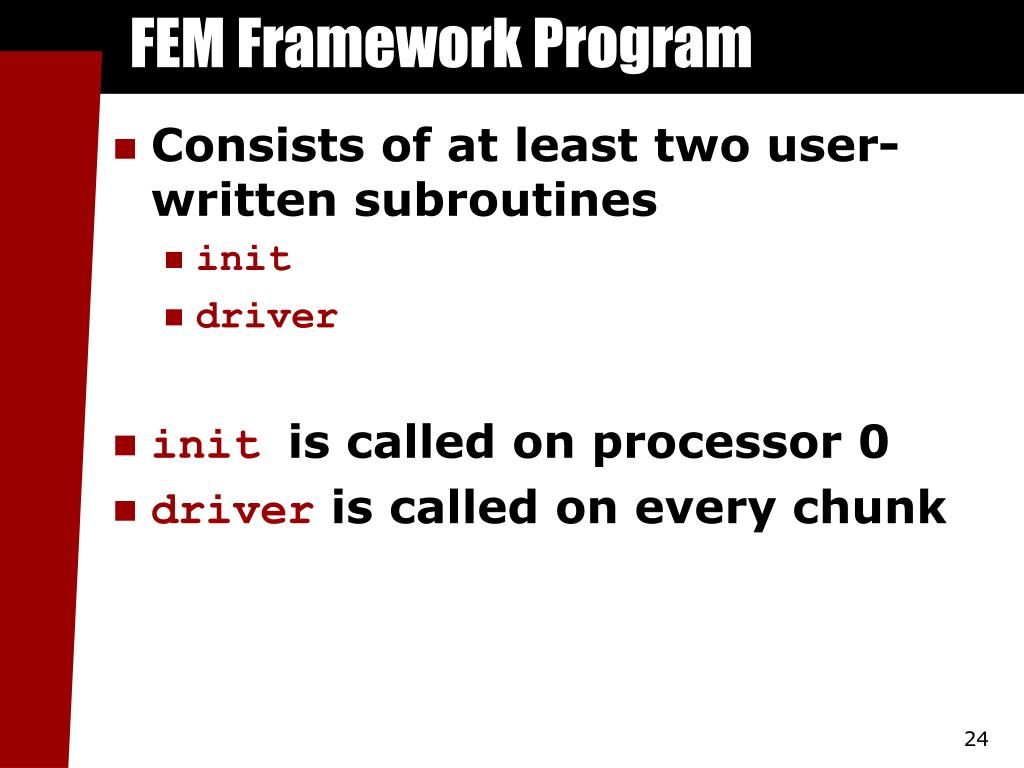 FEM Framework Program

Consists of at least two user-written subroutines

init

driver

init is called on processor 0

driver is called on every chunk

24